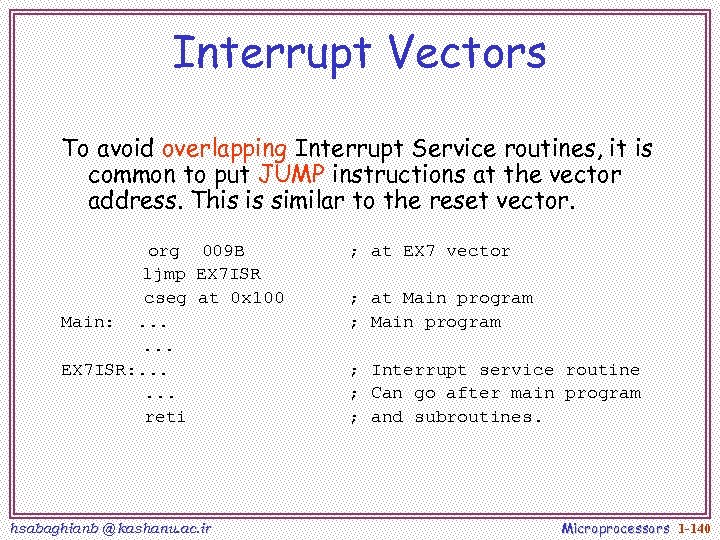 Interrupt Vectors

To avoid overlapping Interrupt Service routines, it is common to put JUMP instructions at the vector address. This is similar to the reset vector.

org 009B ; at EX7 vector
ljmp EX7ISR
cseg at 0x100 ; at Main program
Main: ... ; Main program
...
EX7ISR:... ; Interrupt service routine
... ; Can go after main program
reti ; and subroutines.

hsabaghianb @ kashanu.ac.ir

Microprocessors 1-140